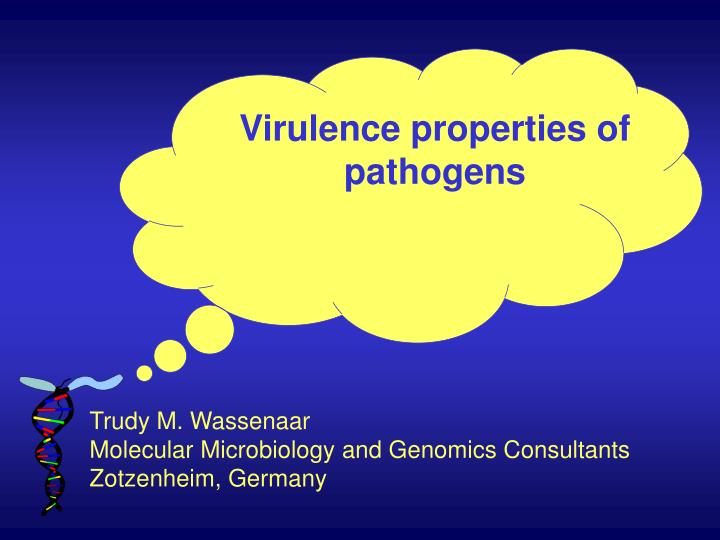 Virulence properties of pathogens

Trudy M. Wassenaar
Molecular Microbiology and Genomics Consultants
Zotzenheim, Germany